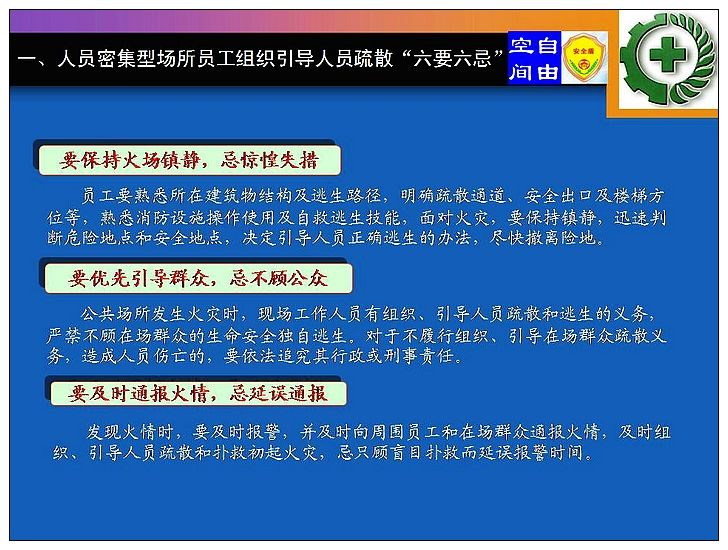 一、人员密集型场所员工组织引导人员疏散“六要六忌”

自由空间

安全盾

要保持火场镇静，忌惊惶失措

员工要熟悉所在建筑物结构及逃生路径，明确疏散通道、安全出口及楼梯方位等，熟悉消防设施操作使用及自救逃生技能，面对火灾，要保持镇静，迅速判断危险地点和安全地点，决定引导人员正确逃生的办法，尽快撤离险地。

要优先引导群众，忌不顾公众

公共场所发生火灾时，现场工作人员有组织、引导人员疏散和逃生的义务，严禁不顾在场群众的生命安全独自逃生。对于不履行组织、引导在场群众疏散义务，造成人员伤亡的，要依法追究其行政或刑事责任。

要及时通报火情，忌延误通报

发现火情时，要及时报警，并及时向周围员工和在场群众通报火情，及时组织、引导人员疏散和扑救初起火灾，忌只顾盲目扑救而延误报警时间。